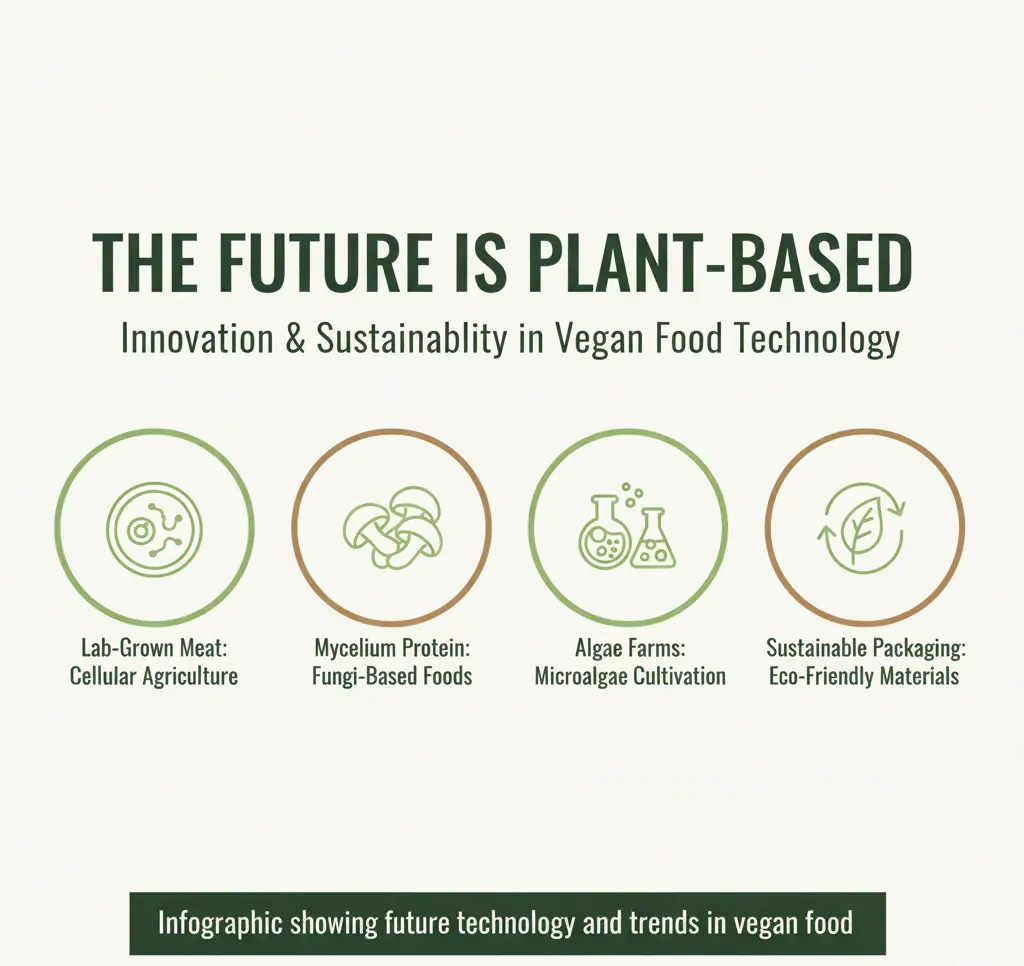 THE FUTURE IS PLANT-BASED

Innovation & Sustainablity in Vegan Food Technology

Lab-Grown Meat: Cellular Agriculture

Mycelium Protein: Fungi-Based Foods

Algae Farms: Microalgae Cultivation

Sustainable Packaging: Eco-Friendly Materials

Infographic showing future technology and trends in vegan food